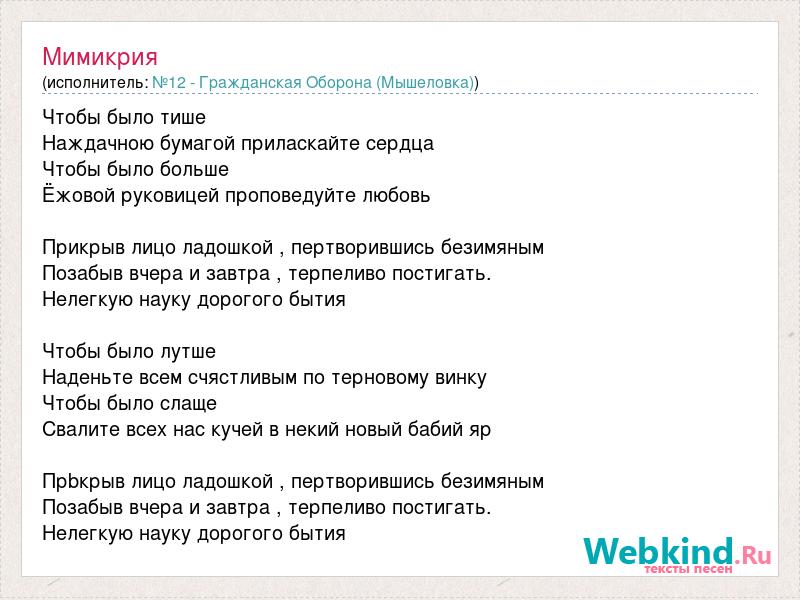 Мимикрия
(исполнитель: №12 - Гражданская Оборона (Мышеловка))

Чтобы было тише
Наждачною бумагой приласкайте сердца
Чтобы было больше
Ёжовой руковицей проповедуйте любовь

Прикрыв лицо ладошкой , пертворившись безимяным
Позабыв вчера и завтра , терпеливо постигать.
Нелегкую науку дорогого бытия

Чтобы было лутше
Наденьте всем счястливым по терновому винку
Чтобы было слаще
Свалите всех нас кучей в некий новый бабий яр

Прbкрыв лицо ладошкой , пертворившись безимяным
Позабыв вчера и завтра , терпеливо постигать.
Нелегкую науку дорогого бытия

Webkind.Ru
тексты песен